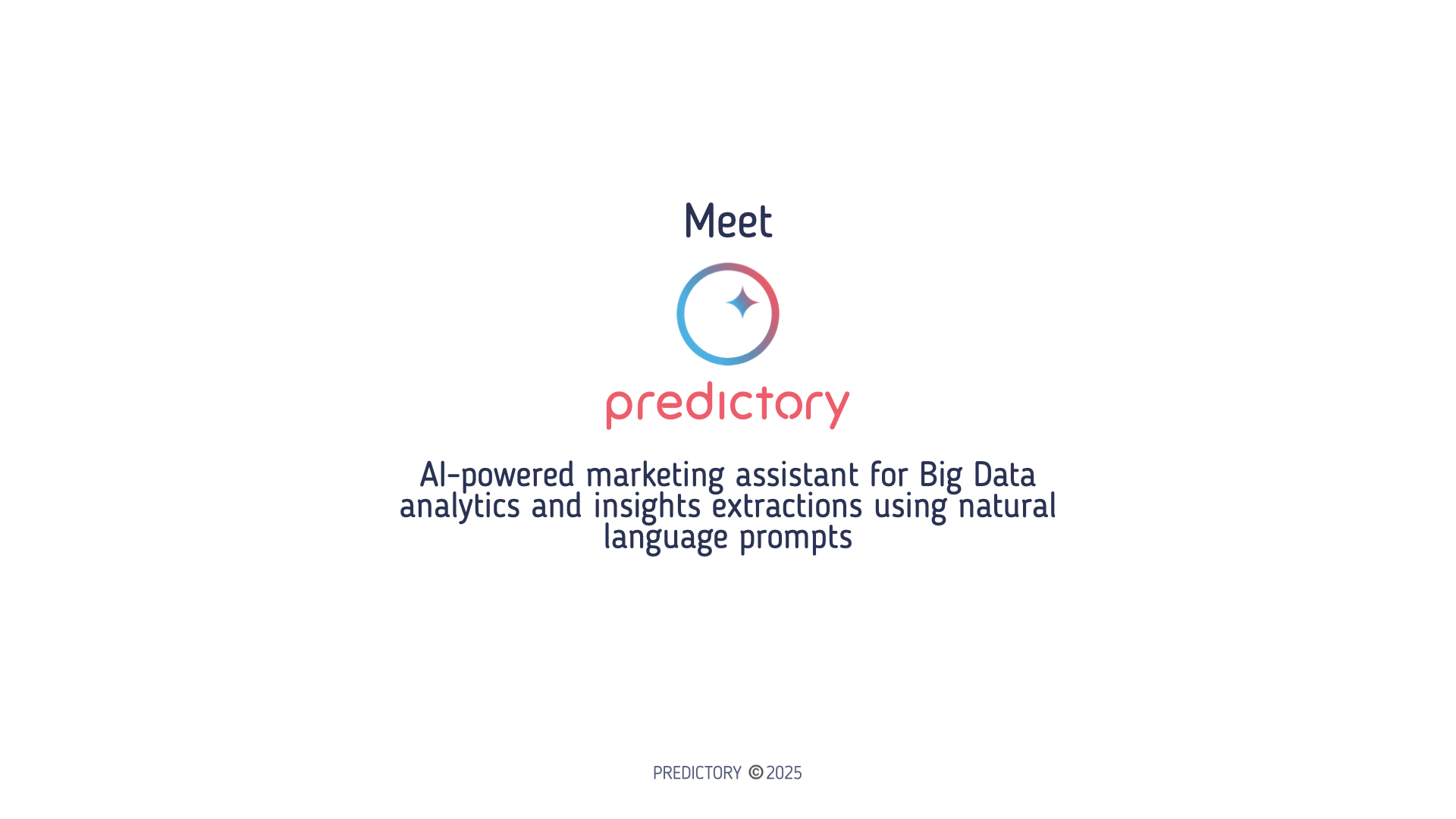 Meet

predictory

AI-powered marketing assistant for Big Data analytics and insights extractions using natural language prompts

PREDICTORY © 2025